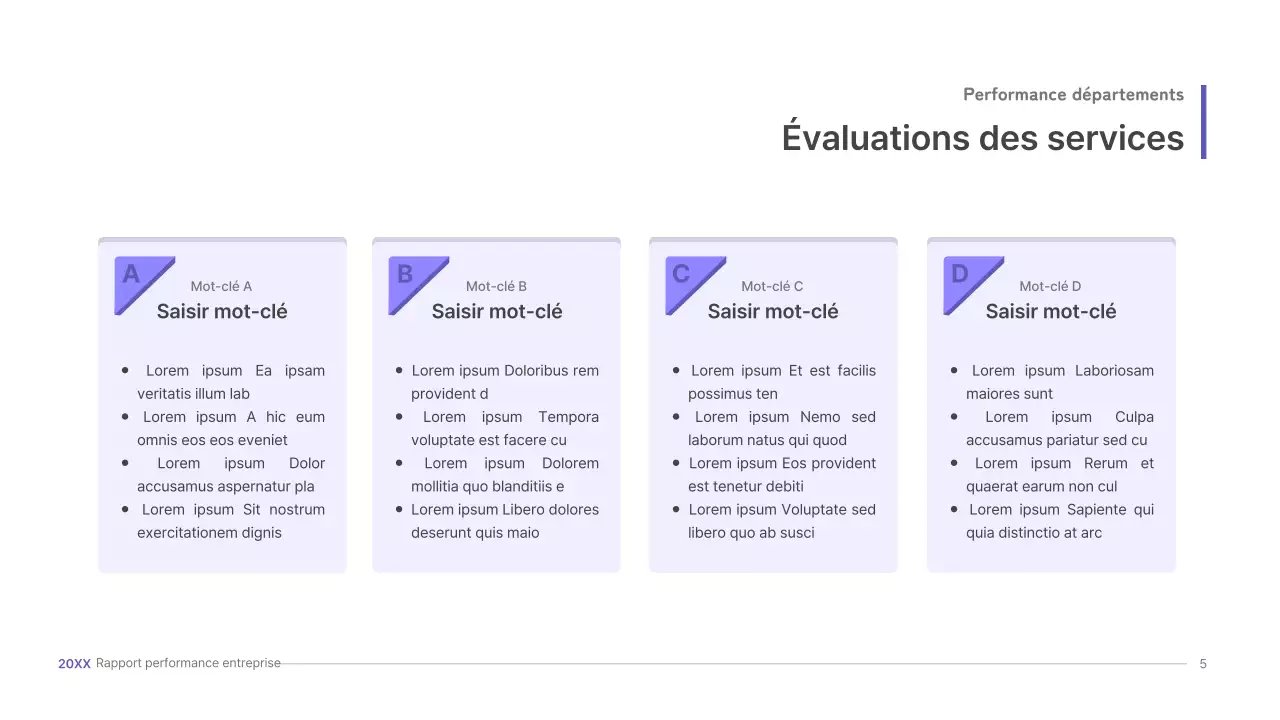 Performance départements

Évaluations des services

A
Mot-clé A
Saisir mot-clé

- Lorem ipsum Ea ipsam veritatis illum lab
- Lorem ipsum A hic eum omnis eos eos eveniet
- Lorem ipsum Dolor accusamus aspernatur pla
- Lorem ipsum Sit nostrum exercitationem dignis

B
Mot-clé B
Saisir mot-clé

- Lorem ipsum Doloribus rem provident d
- Lorem ipsum Tempora voluptate est facere cu
- Lorem ipsum Dolorem mollitia quo blanditiis e
- Lorem ipsum Libero dolores deserunt quis maio

C
Mot-clé C
Saisir mot-clé

- Lorem ipsum Et est facilis possimus ten
- Lorem ipsum Nemo sed laborum natus qui quod
- Lorem ipsum Eos provident est tenetur debiti
- Lorem ipsum Voluptate sed libero quo ab susci

D
Mot-clé D
Saisir mot-clé

- Lorem ipsum Laboriosam maiores sunt
- Lorem ipsum Culpa accusamus pariatur sed cu
- Lorem ipsum Rerum et quaerat earum non cul
- Lorem ipsum Sapiente qui quia distinctio at arc

20XX Rapport performance entreprise

5